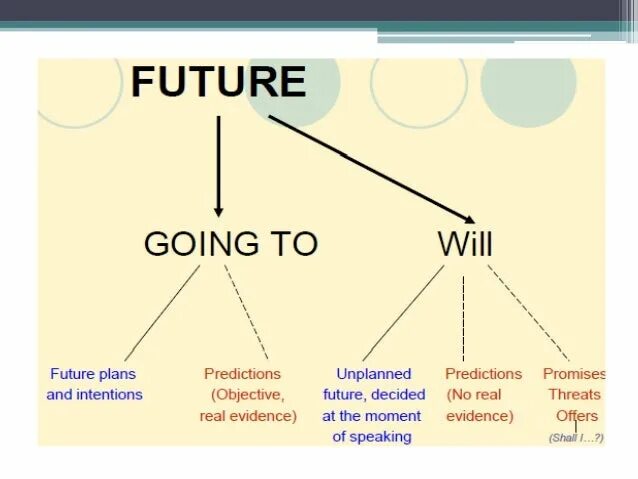 FUTURE

GOING TO

Will

Future plans and intentions

Predictions (Objective, real evidence)

Unplanned future, decided at the moment of speaking

Predictions (No real evidence)

Promises
Threats
Offers
(Shall I…?)